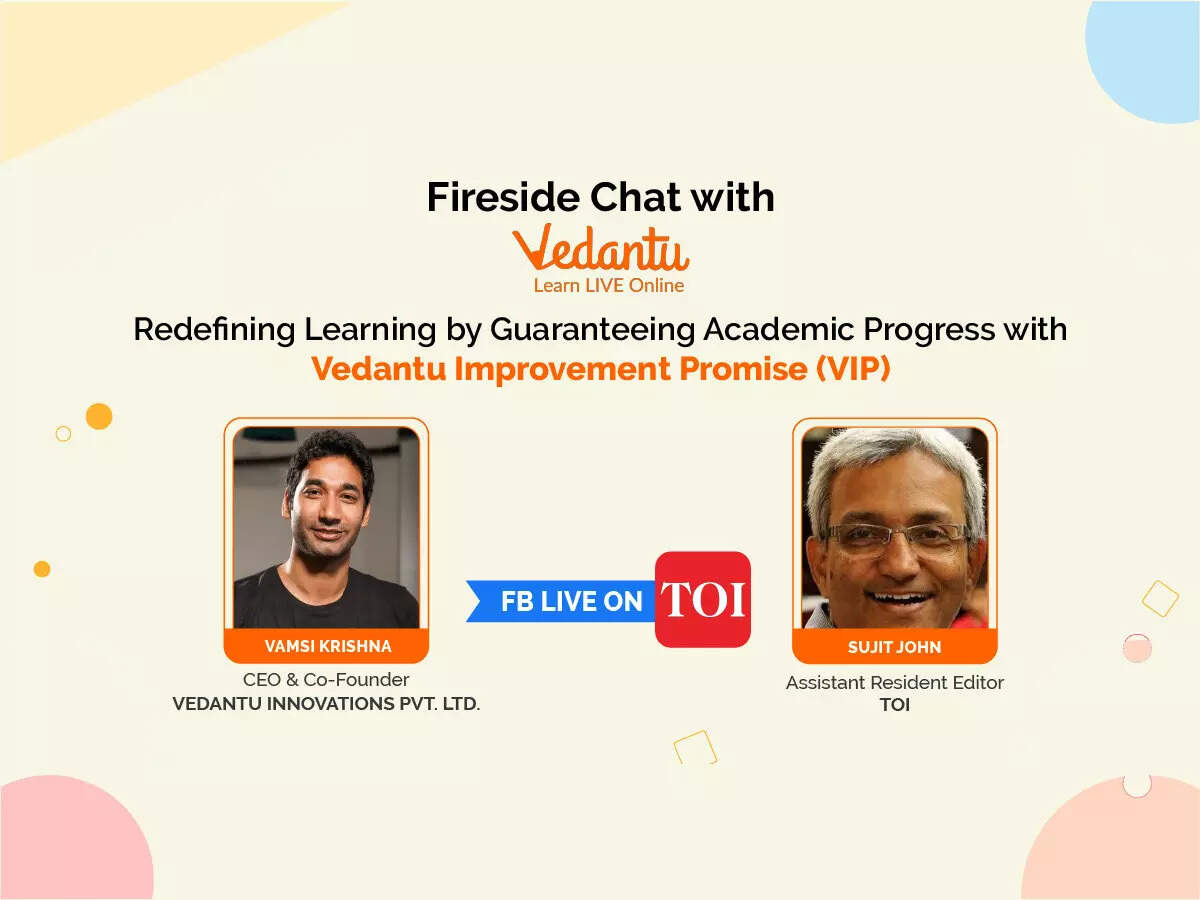 Fireside Chat with
Vedantu
Learn LIVE Online

Redefining Learning by Guaranteeing Academic Progress with
Vedantu Improvement Promise (VIP)

VAMSI KRISHNA
CEO & Co-Founder
VEDANTU INNOVATIONS PVT. LTD.

FB LIVE ON TOI

SUJIT JOHN
Assistant Resident Editor
TOI